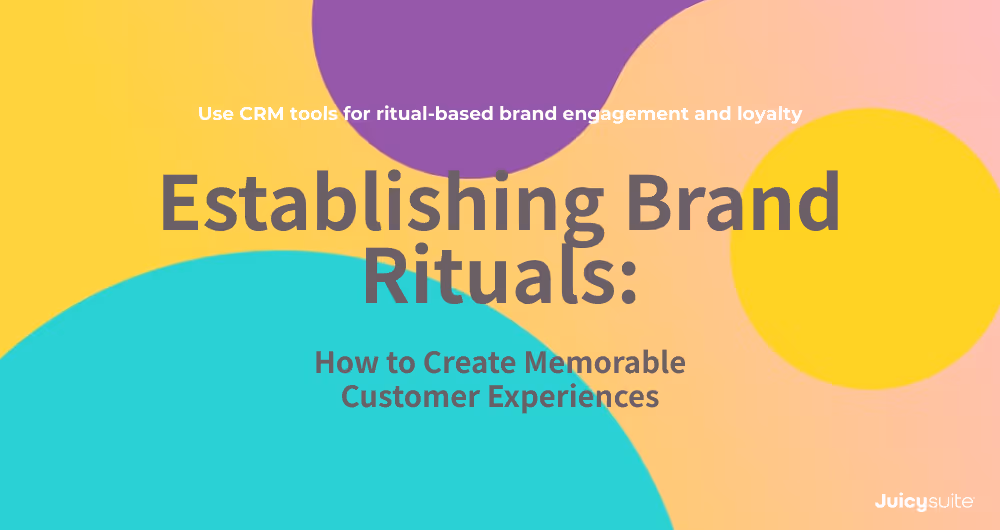 Use CRM tools for ritual-based brand engagement and loyalty

Establishing Brand Rituals:

How to Create Memorable Customer Experiences

Juicysuite